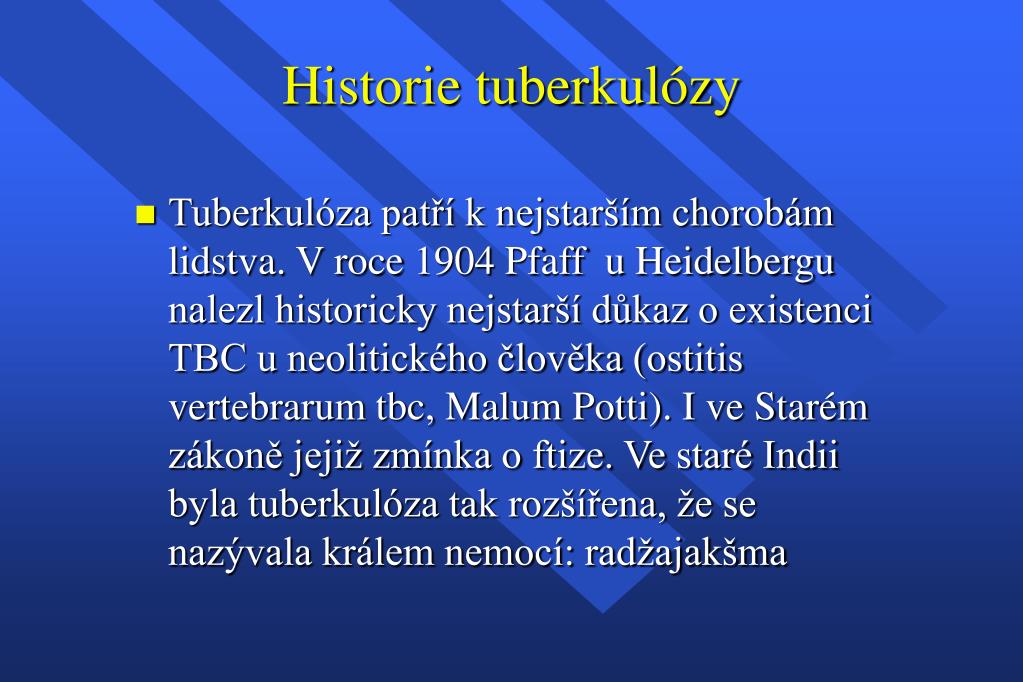 Historie tuberkulózy

Tuberkulóza patří k nejstarším chorobám lidstva. V roce 1904 Pfaff u Heidelbergu nalezl historicky nejstarší důkaz o existenci TBC u neolitického člověka (ostitis vertebrarum tbc, Malum Potti). I ve Starém zákoně jejiž zmínka o ftize. Ve staré Indii byla tuberkulóza tak rozšířena, že se nazývala králem nemocí: radžajakšma